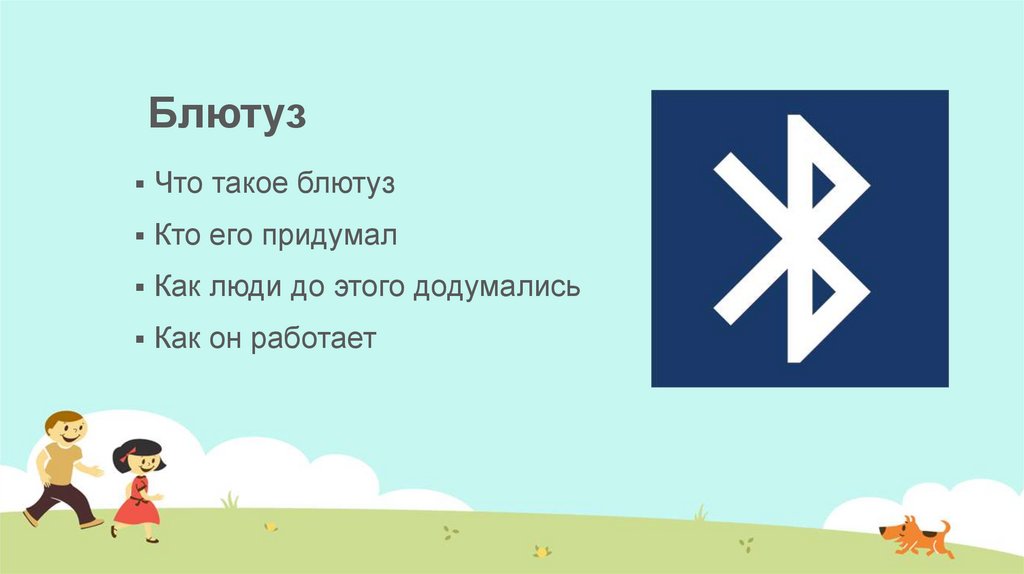 Блютуз

▪ Что такое блютуз
▪ Кто его придумал
▪ Как люди до этого додумались
▪ Как он работает